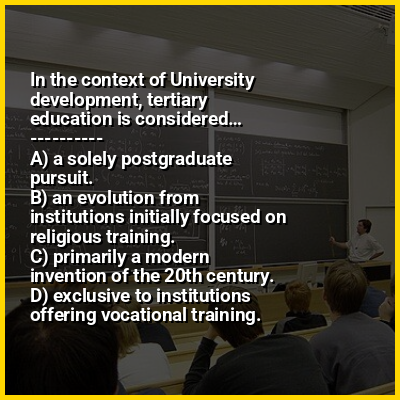 In the context of University development, tertiary education is considered...
----------
A) a solely postgraduate pursuit.
B) an evolution from institutions initially focused on religious training.
C) primarily a modern invention of the 20th century.
D) exclusive to institutions offering vocational training.